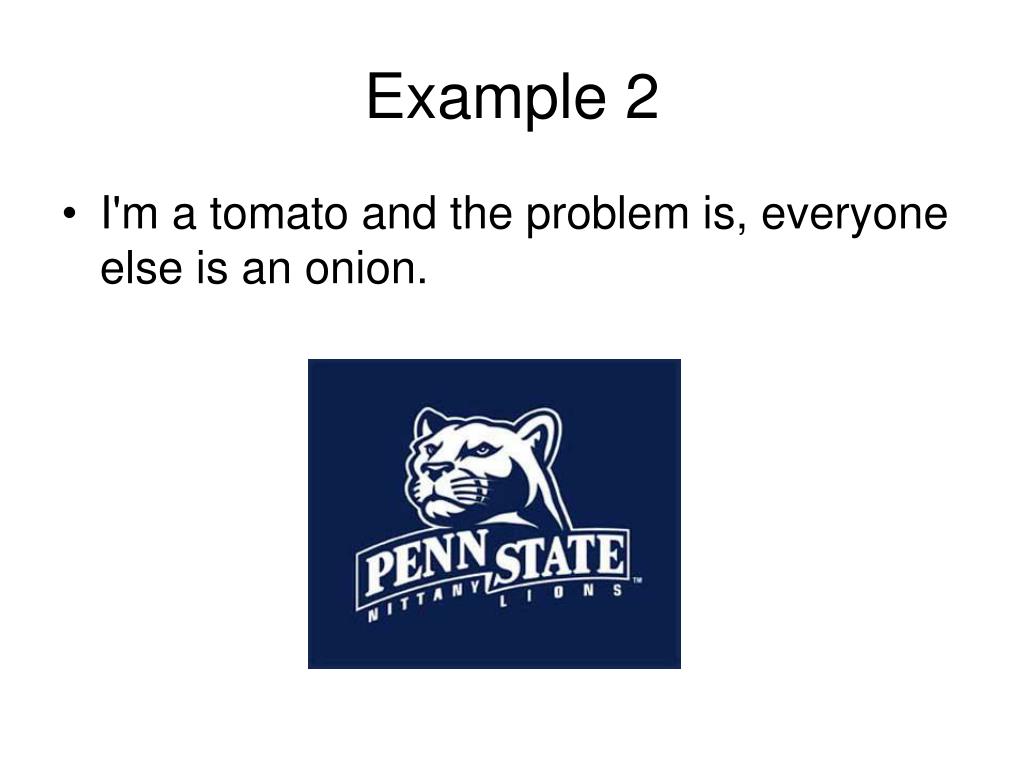 Example 2

• I'm a tomato and the problem is, everyone else is an onion.

PENN STATE
NITTANY LIONS
™